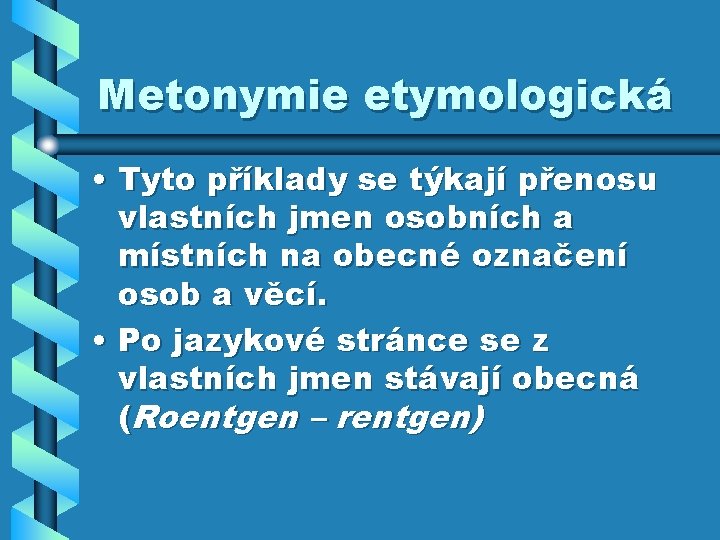 Metonymie etymologická

• Tyto příklady se týkají přenosu vlastních jmen osobních a místních na obecné označení osob a věcí.

• Po jazykové stránce se z vlastních jmen stávají obecná (Roentgen – rentgen)